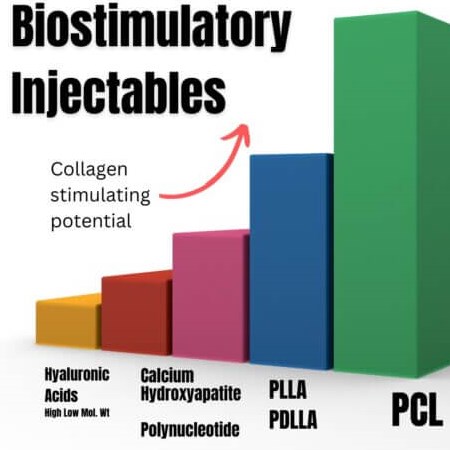 Biostimulatory Injectables

Collagen stimulating potential

Hyaluronic Acids
High Low Mol. Wt

Calcium Hydroxyapatite

Polynucleotide

PLLA
PDLLA

PCL